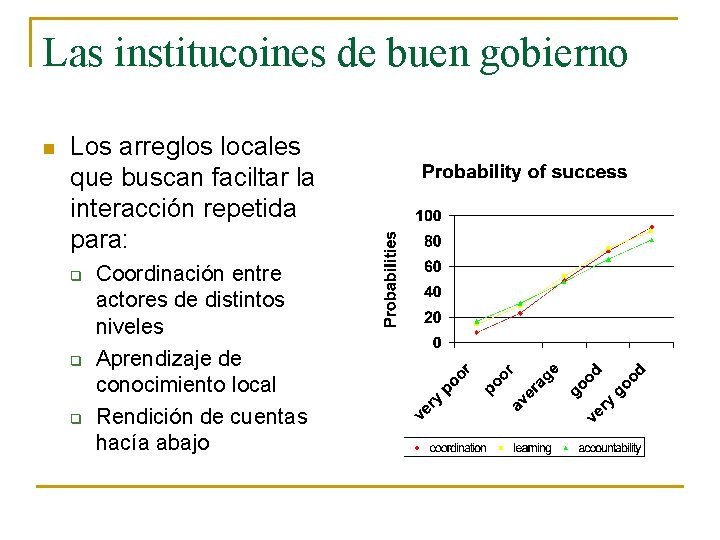 Las institucoines de buen gobierno

Los arreglos locales que buscan faciltar la interacción repetida para:

Coordinación entre actores de distintos niveles

Aprendizaje de conocimiento local

Rendición de cuentas hacía abajo

Probability of success

Probabilities

100
80
60
40
20
0

very poor
poor
average
good
very good

coordination
learning
accountability